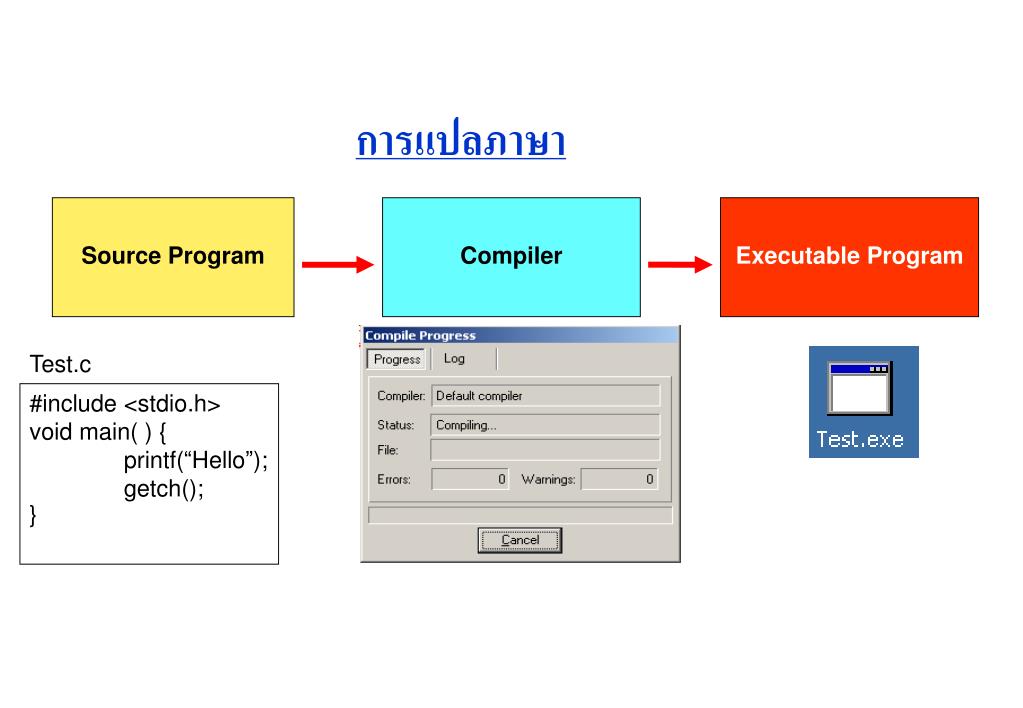 การแปลภาษา

Source Program

Compiler

Executable Program

Test.c

#include <stdio.h>
void main( ) {
printf(“Hello”);
getch();
}

Compile Progress
Progress Log
Compiler: Default compiler
Status: Compiling...
File:
Errors: 0 Warnings: 0
Cancel

Test.exe